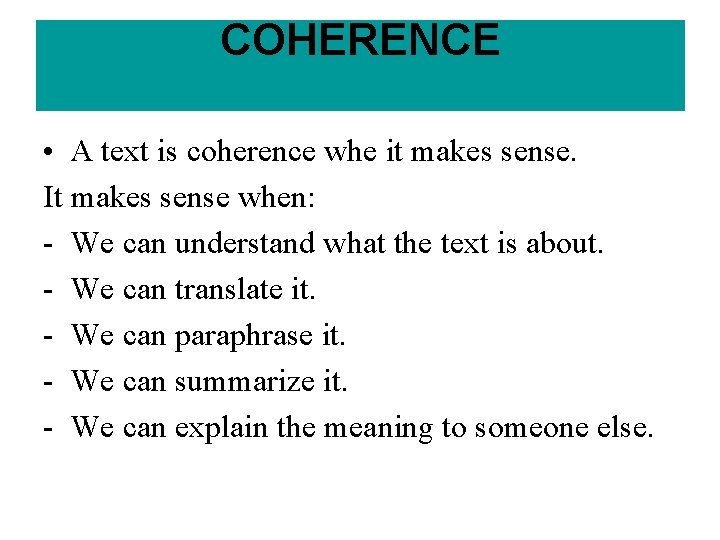 COHERENCE

• A text is coherence whe it makes sense.

It makes sense when:

- We can understand what the text is about.
- We can translate it.
- We can paraphrase it.
- We can summarize it.
- We can explain the meaning to someone else.